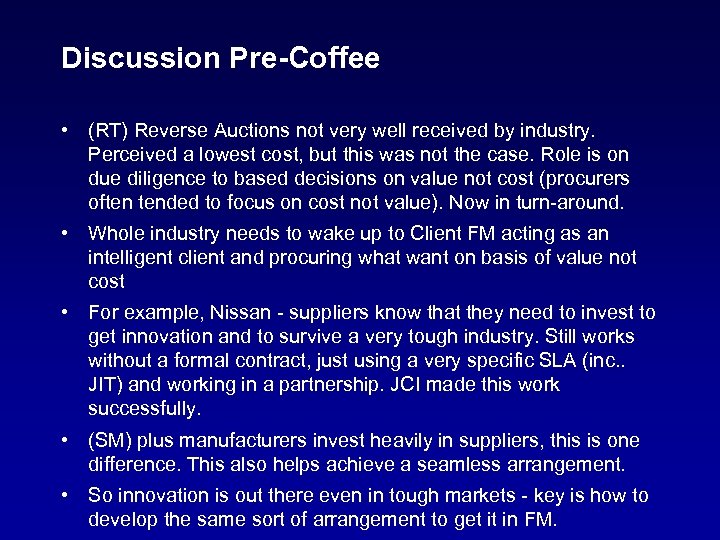 Discussion Pre-Coffee

• (RT) Reverse Auctions not very well received by industry. Perceived a lowest cost, but this was not the case. Role is on due diligence to based decisions on value not cost (procurers often tended to focus on cost not value). Now in turn-around.

• Whole industry needs to wake up to Client FM acting as an intelligent client and procuring what want on basis of value not cost

• For example, Nissan - suppliers know that they need to invest to get innovation and to survive a very tough industry. Still works without a formal contract, just using a very specific SLA (inc.. JIT) and working in a partnership. JCI made this work successfully.

• (SM) plus manufacturers invest heavily in suppliers, this is one difference. This also helps achieve a seamless arrangement.

• So innovation is out there even in tough markets - key is how to develop the same sort of arrangement to get it in FM.